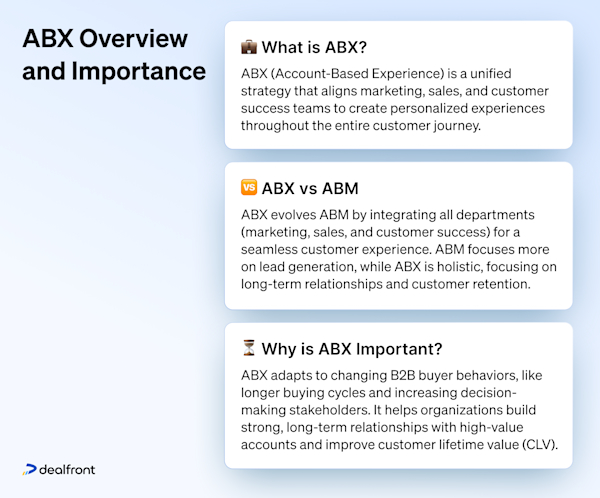 ABX Overview and Importance

💼 What is ABX?

ABX (Account-Based Experience) is a unified strategy that aligns marketing, sales, and customer success teams to create personalized experiences throughout the entire customer journey.

🆚 ABX vs ABM

ABX evolves ABM by integrating all departments (marketing, sales, and customer success) for a seamless customer experience. ABM focuses more on lead generation, while ABX is holistic, focusing on long-term relationships and customer retention.

⏳ Why is ABX Important?

ABX adapts to changing B2B buyer behaviors, like longer buying cycles and increasing decision-making stakeholders. It helps organizations build strong, long-term relationships with high-value accounts and improve customer lifetime value (CLV).

dealfront